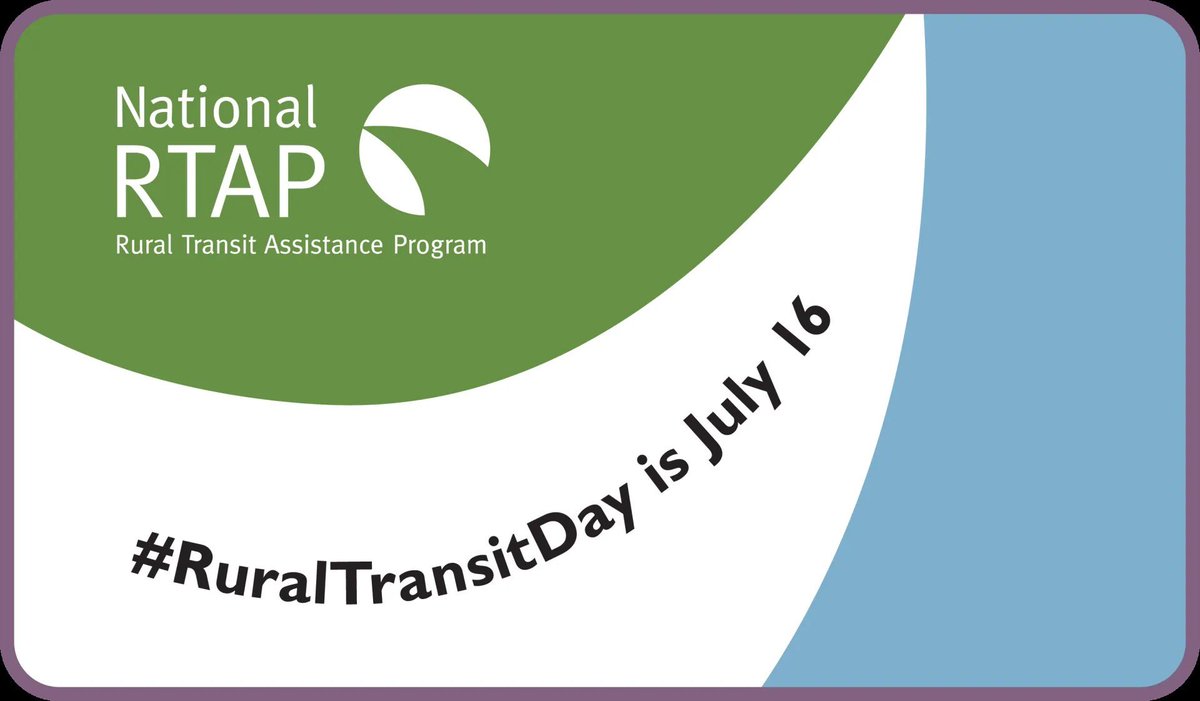 National
RTAP
Rural Transit Assistance Program

#RuralTransitDay is July 16